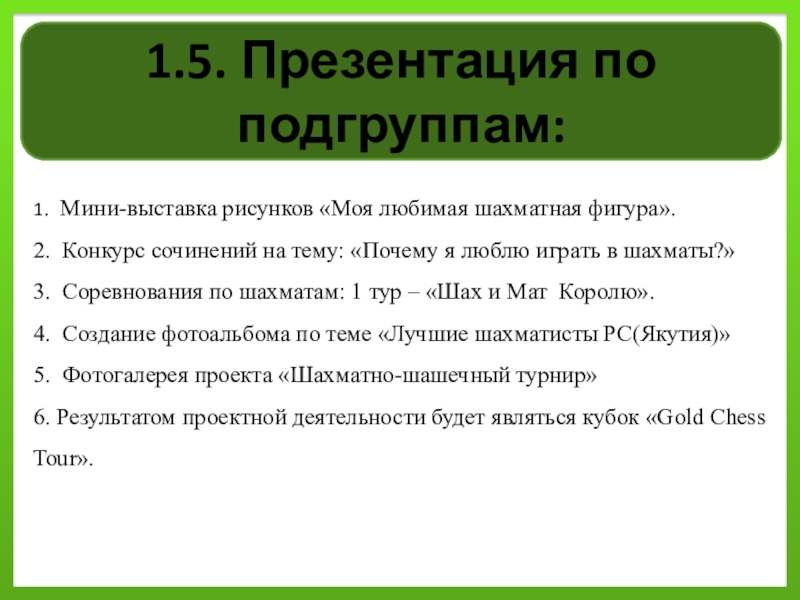 1.5. Презентация по подгруппам:

1. Мини-выставка рисунков «Моя любимая шахматная фигура».

2. Конкурс сочинений на тему: «Почему я люблю играть в шахматы?»

3. Соревнования по шахматам: 1 тур – «Шах и Мат Королю».

4. Создание фотоальбома по теме «Лучшие шахматисты РС(Якутия)»

5. Фотогалерея проекта «Шахматно-шашечный турнир»

6. Результатом проектной деятельности будет являться кубок «Gold Chess Tour».